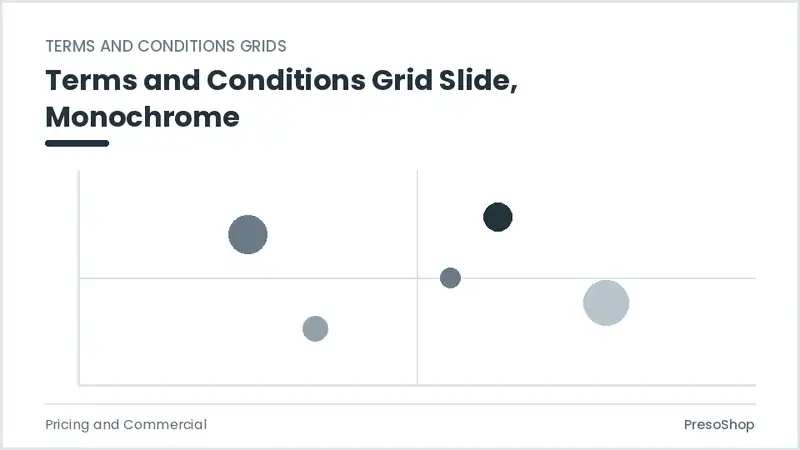 TERMS AND CONDITIONS GRIDS

Terms and Conditions Grid Slide, Monochrome

Pricing and Commercial

PresoShop